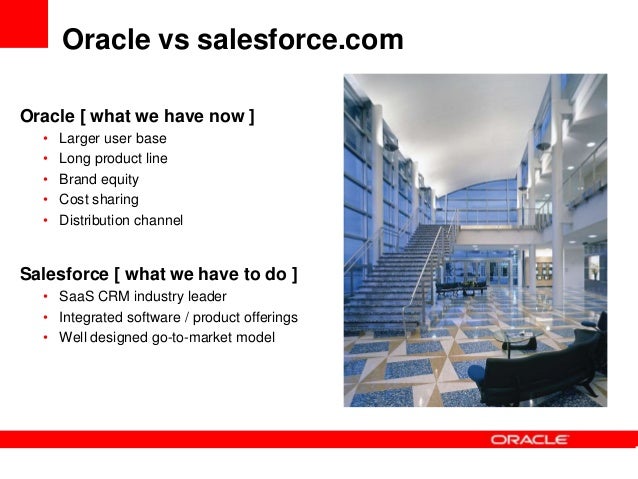 Oracle vs salesforce.com

Oracle [ what we have now ]
• Larger user base
• Long product line
• Brand equity
• Cost sharing
• Distribution channel

Salesforce [ what we have to do ]
• SaaS CRM industry leader
• Integrated software / product offerings
• Well designed go-to-market model

ORACLE